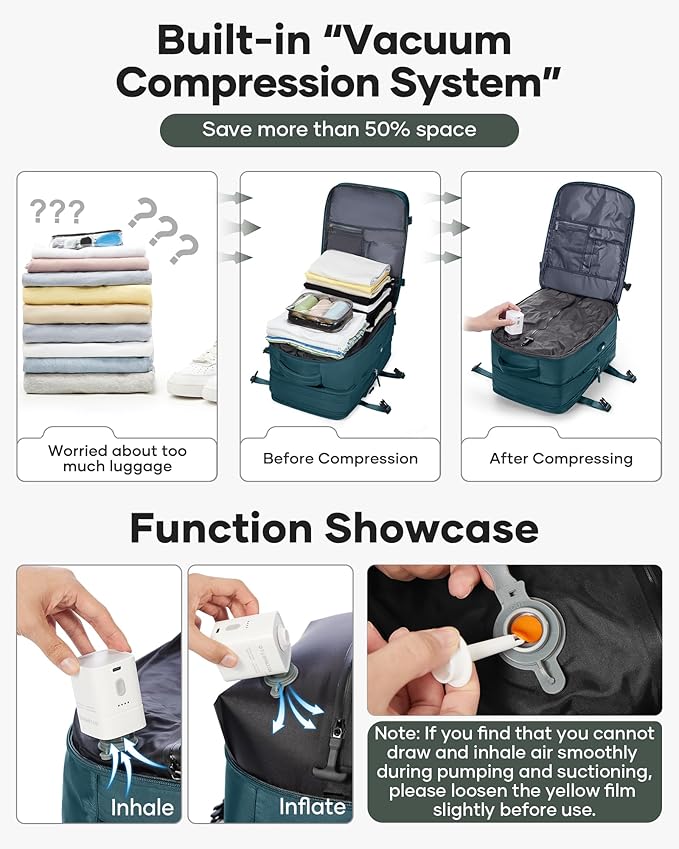 Built-in "Vacuum Compression System"

Save more than 50% space

???
???

Worried about too much luggage

Before Compression

After Compressing

Function Showcase

Inhale

Inflate

Note: If you find that you cannot draw and inhale air smoothly during pumping and suctioning, please loosen the yellow film slightly before use.